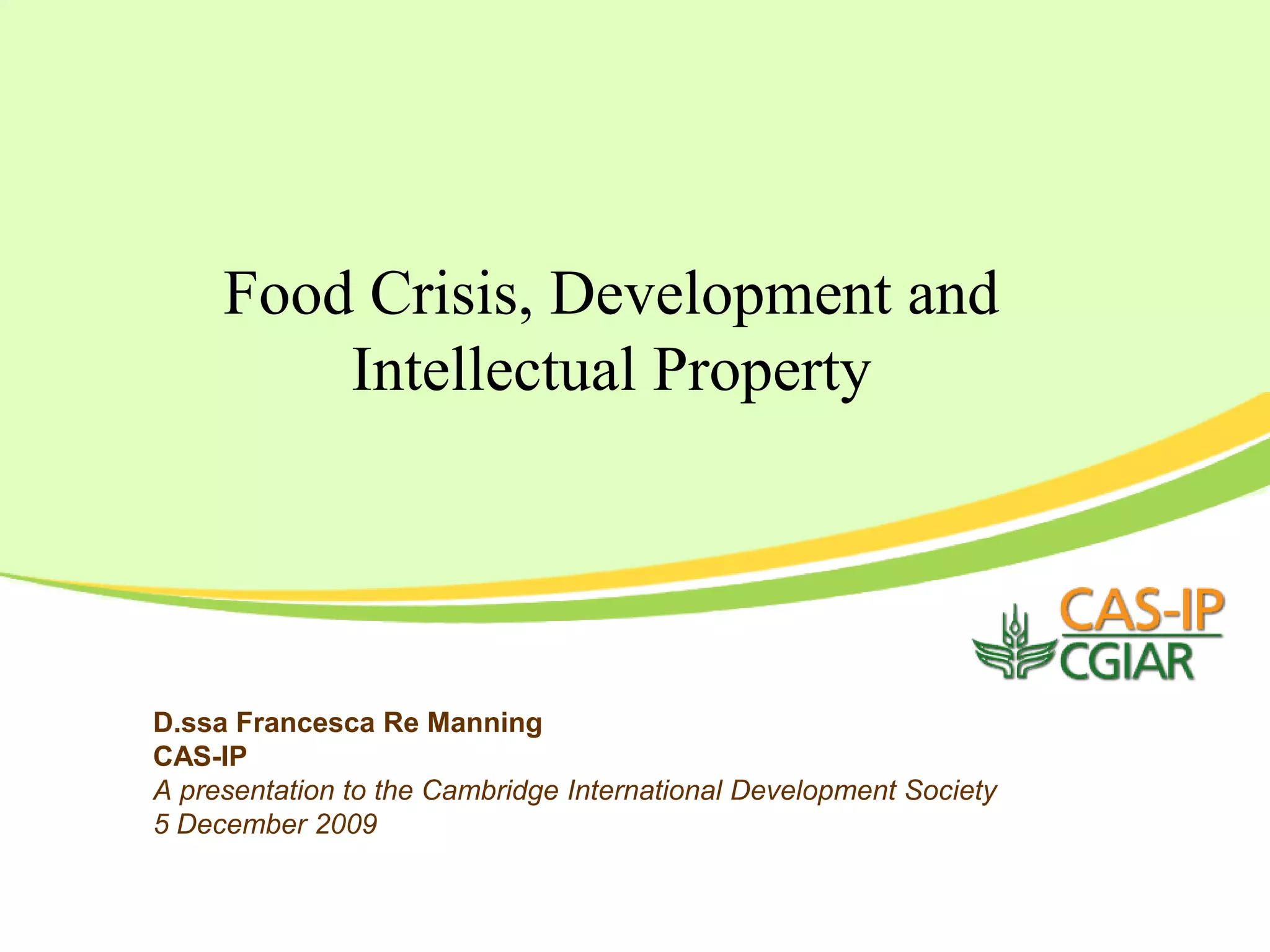 Food Crisis, Development and Intellectual Property

CAS-IP
CGIAR

D.ssa Francesca Re Manning
CAS-IP
A presentation to the Cambridge International Development Society
5 December 2009